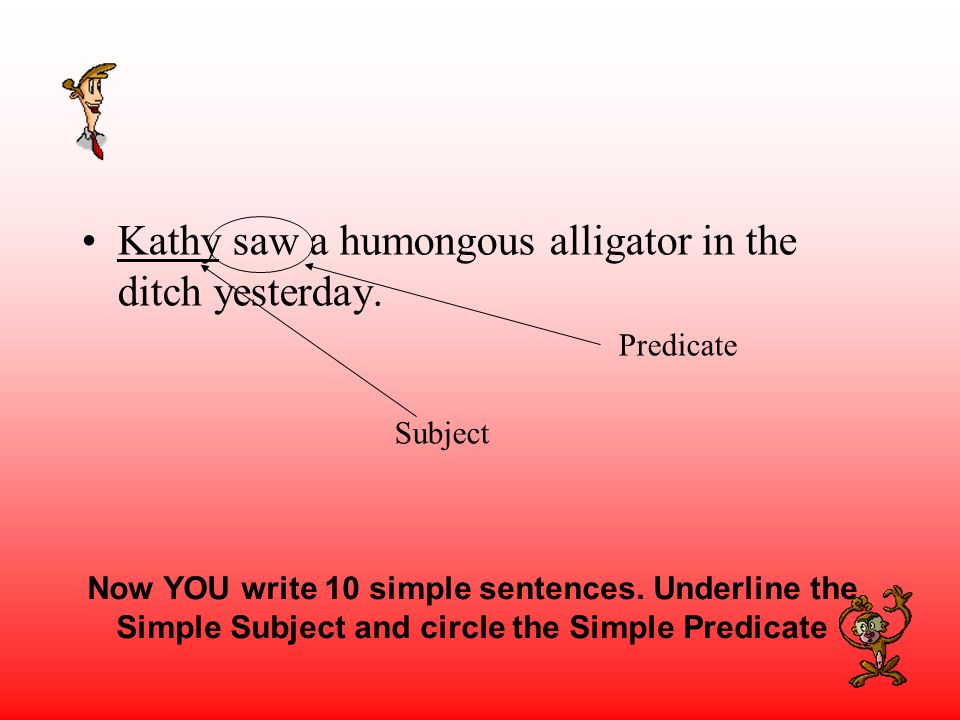 • Kathy saw a humongous alligator in the ditch yesterday.

Predicate

Subject

Now YOU write 10 simple sentences. Underline the Simple Subject and circle the Simple Predicate